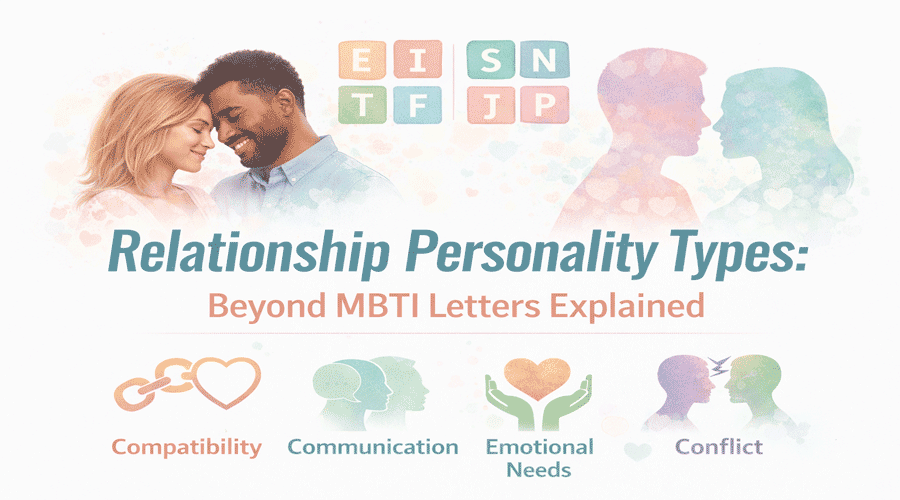 E I
T F

S N
J P

Relationship Personality Types:
Beyond MBTI Letters Explained

Compatibility

Communication

Emotional Needs

Conflict